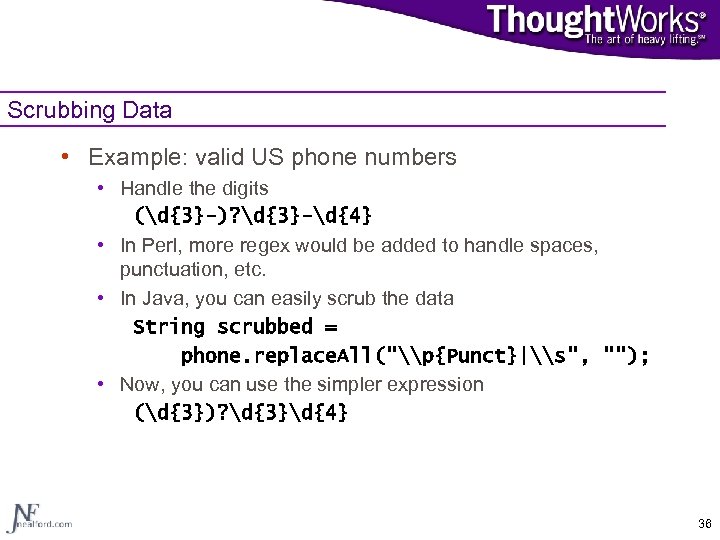 ThoughtWorks®
The art of heavy lifting.℠

Scrubbing Data

• Example: valid US phone numbers
 • Handle the digits
 (\d{3}-)?\d{3}-\d{4}
 • In Perl, more regex would be added to handle spaces, punctuation, etc.
 • In Java, you can easily scrub the data
 String scrubbed =
 phone.replaceAll("\\p{Punct}|\\s", "");
 • Now, you can use the simpler expression
 (\d{3})?\d{3}\d{4}

NF
nealford.com

38